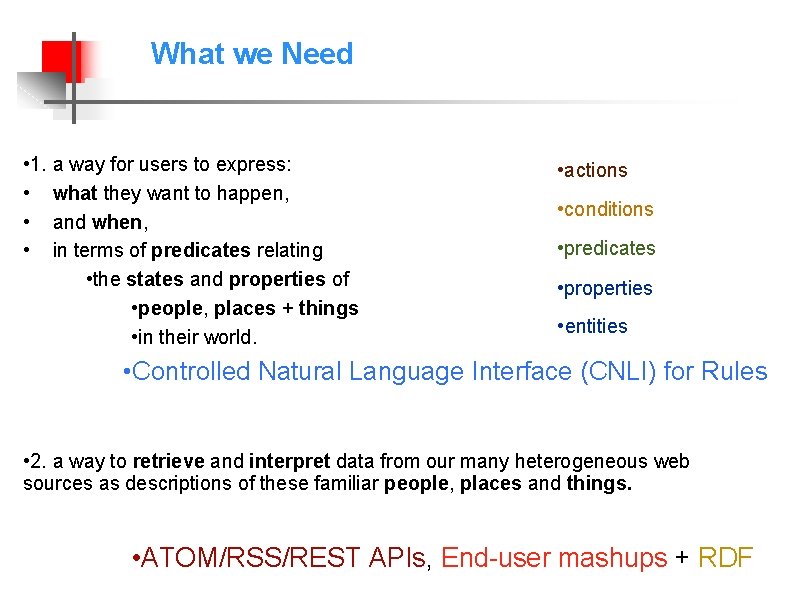 What we Need

•1. a way for users to express:
• what they want to happen,
• and when,
• in terms of predicates relating
•the states and properties of
•people, places + things
•in their world.

•actions
•conditions
•predicates
•properties
•entities

•Controlled Natural Language Interface (CNLI) for Rules

•2. a way to retrieve and interpret data from our many heterogeneous web sources as descriptions of these familiar people, places and things.

•ATOM/RSS/REST APIs, End-user mashups + RDF